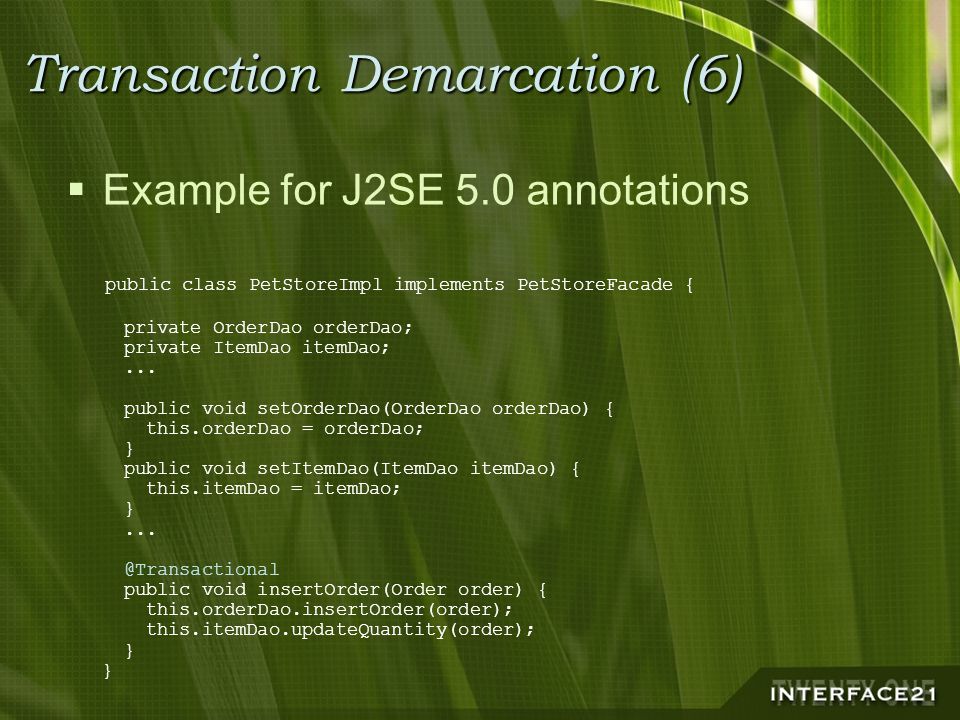 Transaction Demarcation (6)

▪ Example for J2SE 5.0 annotations

public class PetStoreImpl implements PetStoreFacade {

  private OrderDao orderDao;
  private ItemDao itemDao;
  ...

  public void setOrderDao(OrderDao orderDao) {
    this.orderDao = orderDao;
  }
  public void setItemDao(ItemDao itemDao) {
    this.itemDao = itemDao;
  }
  ...

  @Transactional
  public void insertOrder(Order order) {
    this.orderDao.insertOrder(order);
    this.itemDao.updateQuantity(order);
  }
}

TWENTY ONE
INTERFACE21